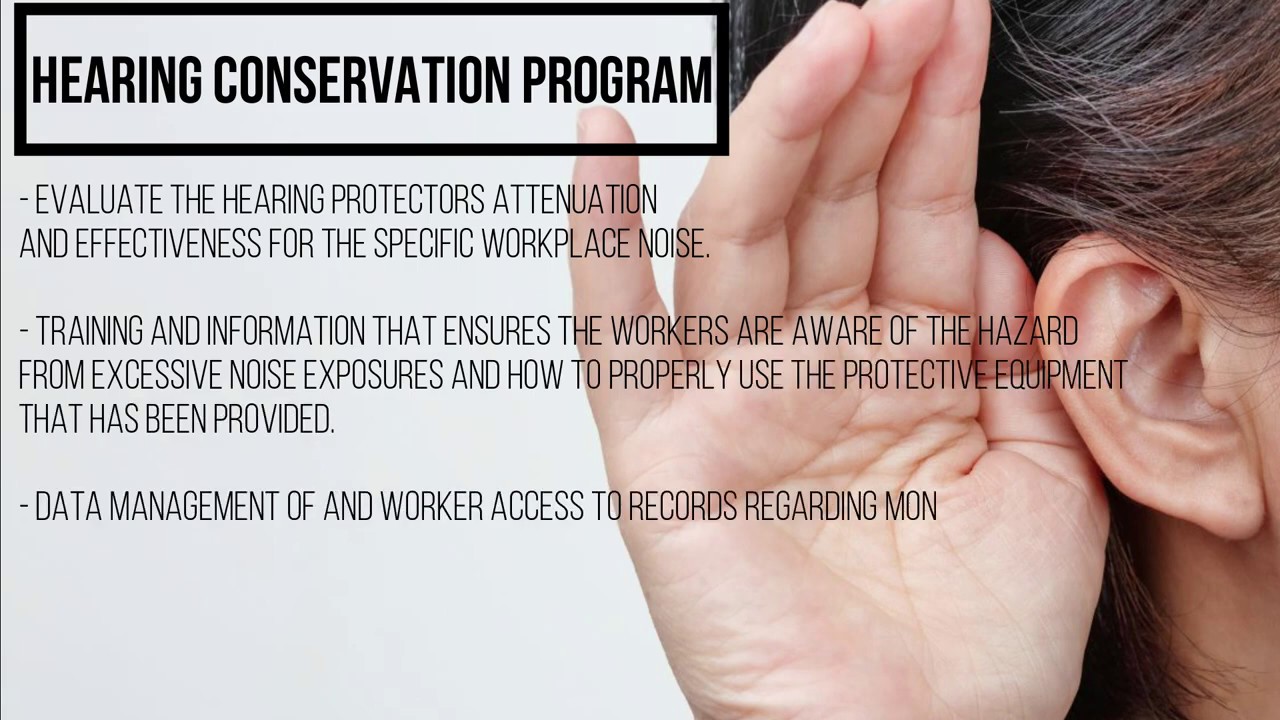 HEARING CONSERVATION PROGRAM

- EVALUATE THE HEARING PROTECTORS ATTENUATION AND EFFECTIVENESS FOR THE SPECIFIC WORKPLACE NOISE.

- TRAINING AND INFORMATION THAT ENSURES THE WORKERS ARE AWARE OF THE HAZARD FROM EXCESSIVE NOISE EXPOSURES AND HOW TO PROPERLY USE THE PROTECTIVE EQUIPMENT THAT HAS BEEN PROVIDED.

- DATA MANAGEMENT OF AND WORKER ACCESS TO RECORDS REGARDING MON